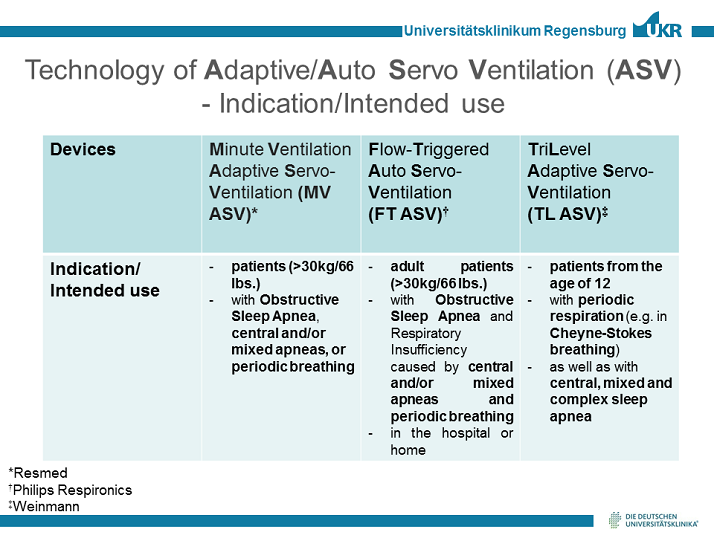 Universitätsklinikum Regensburg UKR

Technology of Adaptive/Auto Servo Ventilation (ASV) - Indication/Intended use

| Devices | Minute Ventilation Adaptive Servo-Ventilation (MV ASV)* | Flow-Triggered Auto Servo-Ventilation (FT ASV)† | TriLevel Adaptive Servo-Ventilation (TL ASV)‡ |
|---|---|---|---|
| Indication/ Intended use | - patients (>30kg/66 lbs.) - with Obstructive Sleep Apnea, central and/or mixed apneas, or periodic breathing | - adult patients (>30kg/66 lbs.) - with Obstructive Sleep Apnea and Respiratory Insufficiency caused by central and/or mixed apneas and periodic breathing - in the hospital or home | - patients from the age of 12 - with periodic respiration (e.g. in Cheyne-Stokes breathing) - as well as with central, mixed and complex sleep apnea |

*Resmed
†Philips Respironics
‡Weinmann

DIE DEUTSCHEN UNIVERSITÄTSKLINIKA®